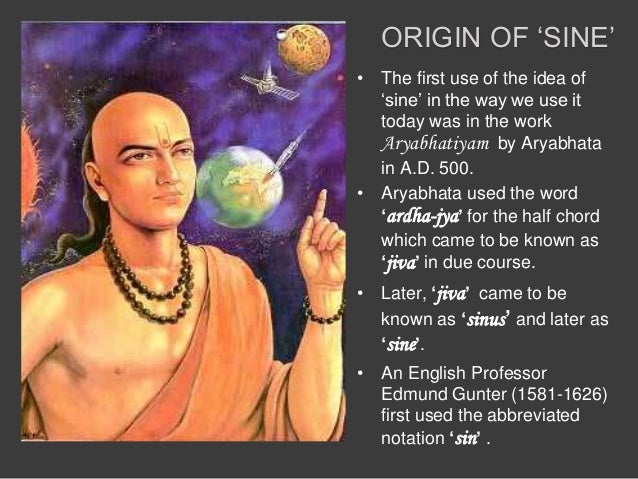 ORIGIN OF ‘SINE’

• The first use of the idea of ‘sine’ in the way we use it today was in the work Aryabhatiyam by Aryabhata in A.D. 500.

• Aryabhata used the word ‘ardha-jya’ for the half chord which came to be known as ‘jiva’ in due course.

• Later, ‘jiva’ came to be known as ‘sinus’ and later as ‘sine’.

• An English Professor Edmund Gunter (1581-1626) first used the abbreviated notation ‘sin’ .